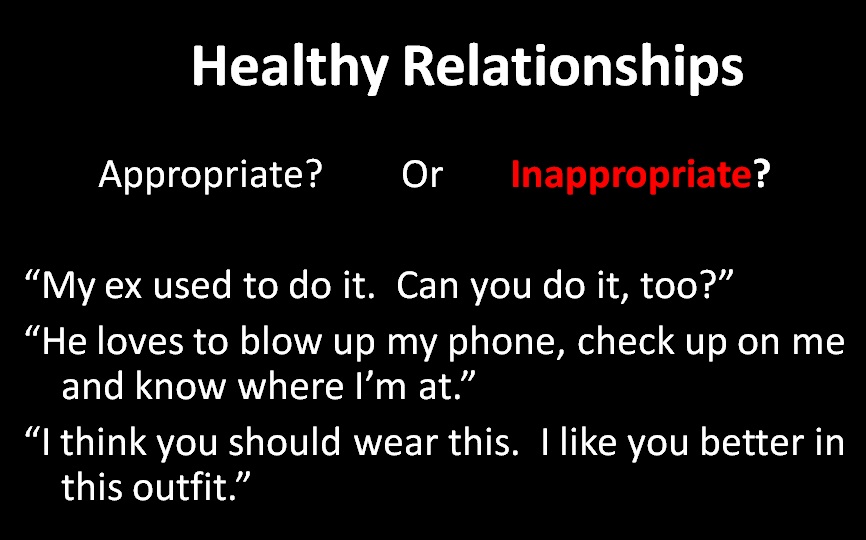 Healthy Relationships

Appropriate? Or Inappropriate?

“My ex used to do it. Can you do it, too?”

“He loves to blow up my phone, check up on me and know where I’m at.”

“I think you should wear this. I like you better in this outfit.”